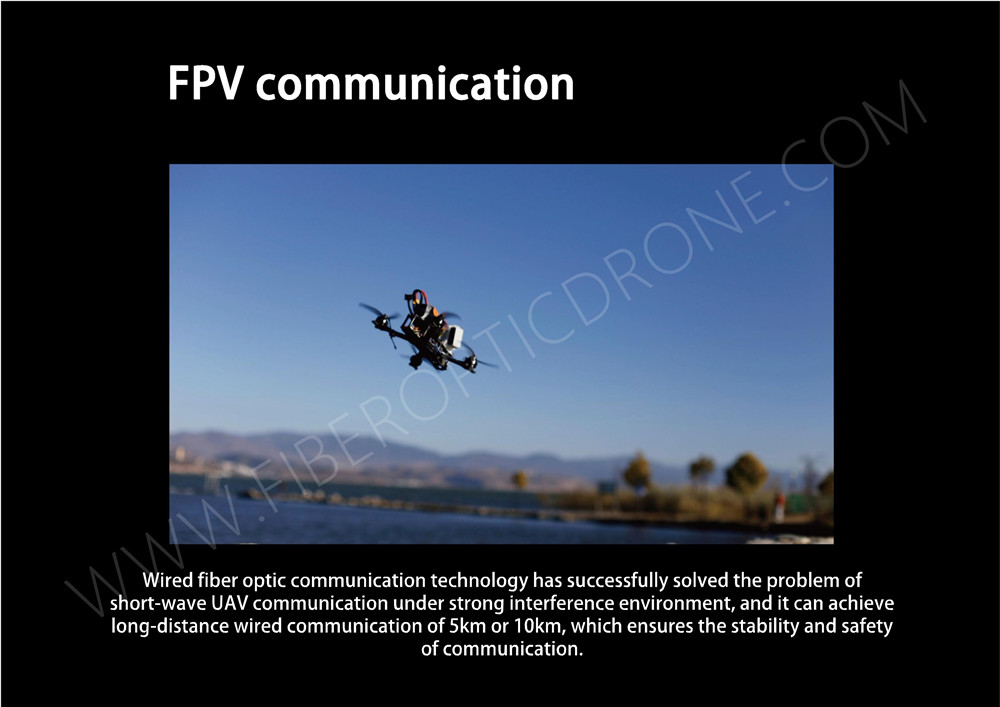 FPV communication

WWW.FIBEROPTICDRONE.COM

Wired fiber optic communication technology has successfully solved the problem of short-wave UAV communication under strong interference environment, and it can achieve long-distance wired communication of 5km or 10km, which ensures the stability and safety of communication.